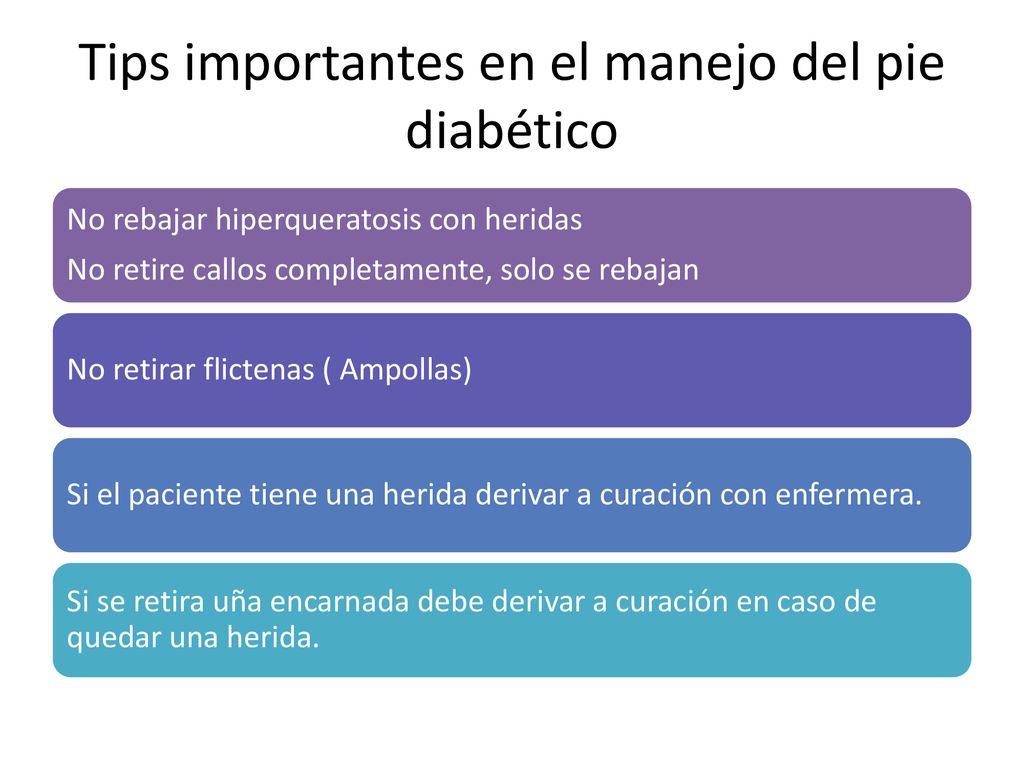 Tips importantes en el manejo del pie diabético

No rebajar hiperqueratosis con heridas

No retire callos completamente, solo se rebajan

No retirar flictenas ( Ampollas)

Si el paciente tiene una herida derivar a curación con enfermera.

Si se retira uña encarnada debe derivar a curación en caso de quedar una herida.